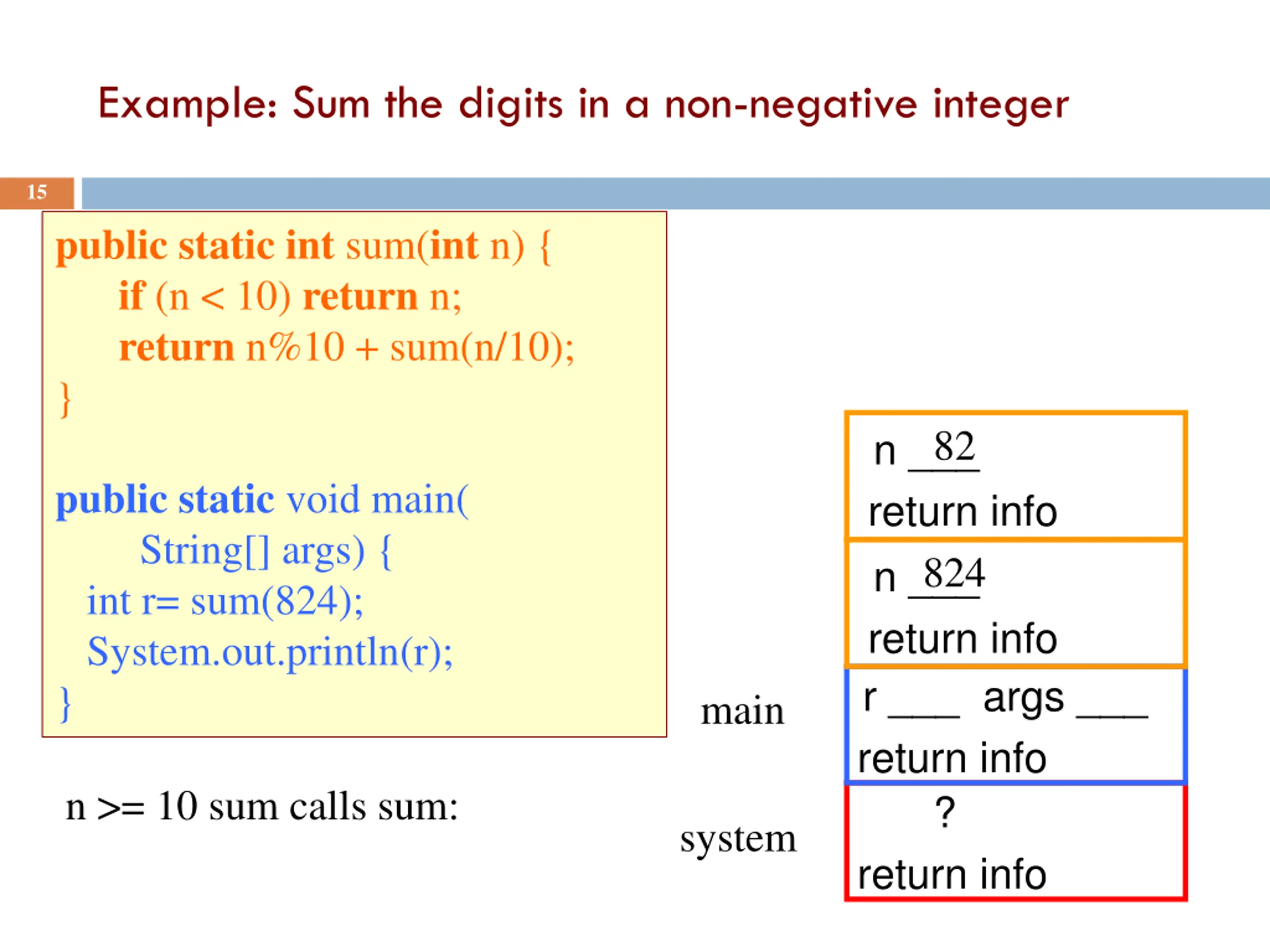 Example: Sum the digits in a non-negative integer

15

public static int sum(int n) {
    if (n < 10) return n;
    return n%10 + sum(n/10);
}

public static void main(
        String[] args) {
  int r= sum(824);
  System.out.println(r);
}

n >= 10 sum calls sum:

n 82
return info

n 824
return info

main
r ___ args ___
return info

system
?
return info